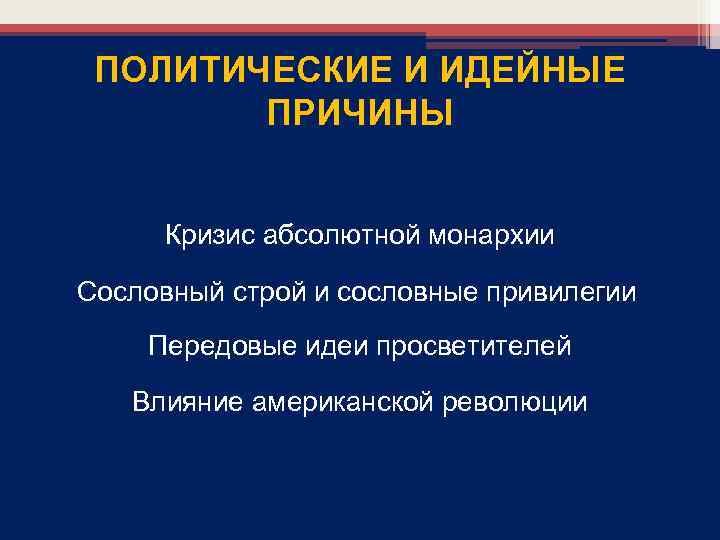 ПОЛИТИЧЕСКИЕ И ИДЕЙНЫЕ ПРИЧИНЫ

Кризис абсолютной монархии

Сословный строй и сословные привилегии

Передовые идеи просветителей

Влияние американской революции